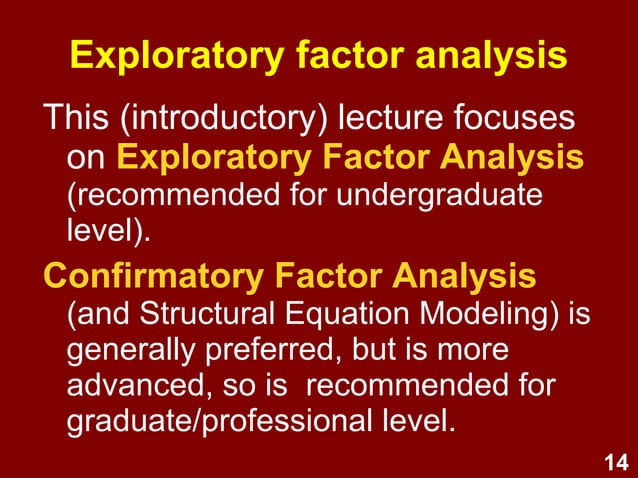 Exploratory factor analysis

This (introductory) lecture focuses on Exploratory Factor Analysis (recommended for undergraduate level).

Confirmatory Factor Analysis (and Structural Equation Modeling) is generally preferred, but is more advanced, so is recommended for graduate/professional level.

14